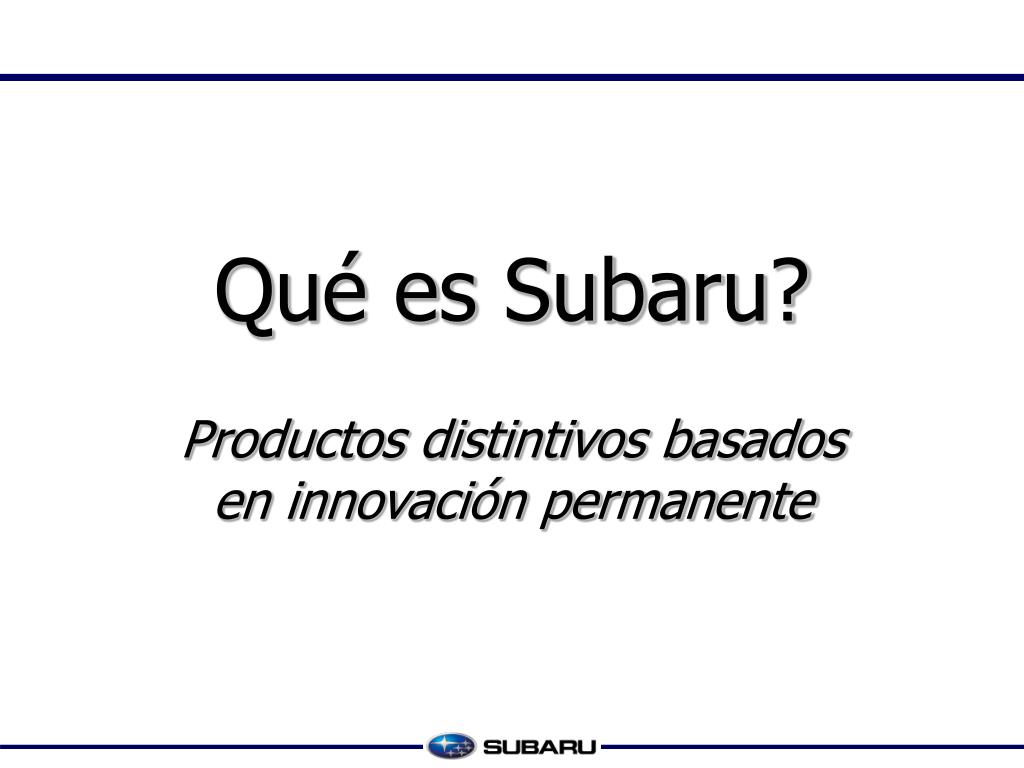 Qué es Subaru?

Productos distintivos basados en innovación permanente

SUBARU